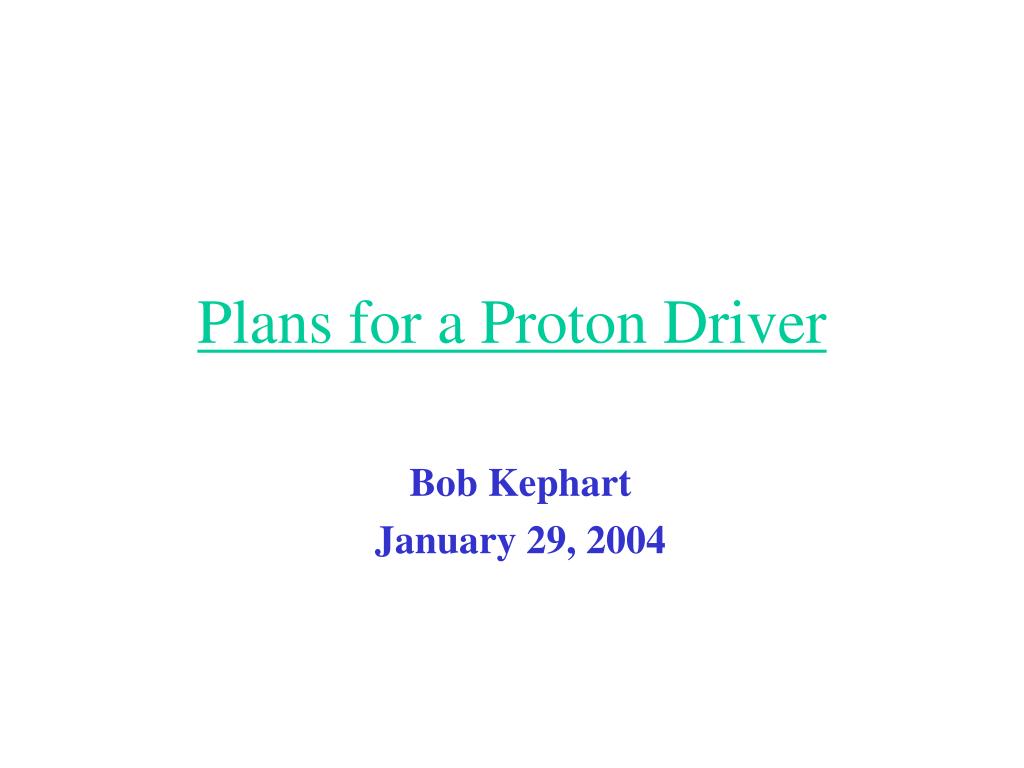 Plans for a Proton Driver

Bob Kephart
January 29, 2004